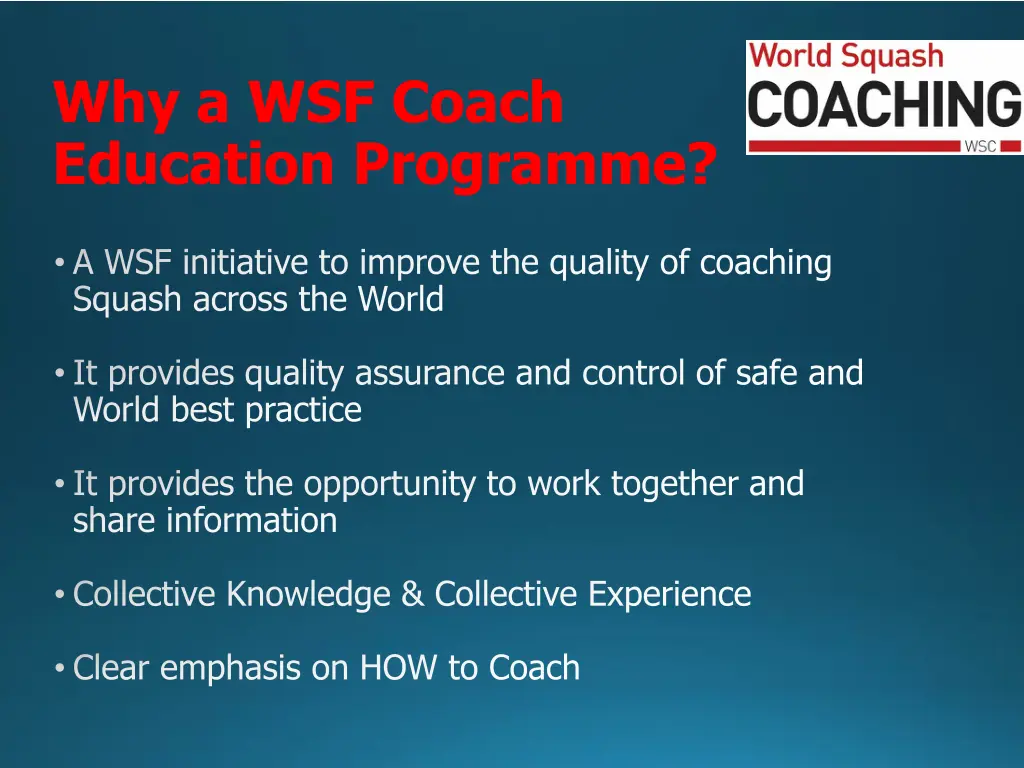 Why a WSF Coach Education Programme?

World Squash
COACHING
WSC

• A WSF initiative to improve the quality of coaching Squash across the World

• It provides quality assurance and control of safe and World best practice

• It provides the opportunity to work together and share information

• Collective Knowledge & Collective Experience

• Clear emphasis on HOW to Coach